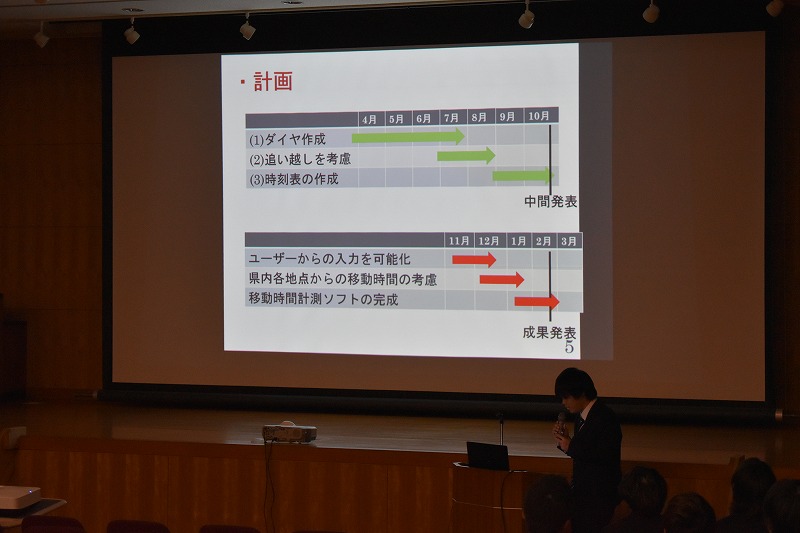 ・計画

| | 4月 | 5月 | 6月 | 7月 | 8月 | 9月 | 10月 |
|---|---|---|---|---|---|---|---|
| (1)ダイヤ作成 | | | | | | | |
| (2)追い越しを考慮 | | | | | | | |
| (3)時刻表の作成 | | | | | | | |

中間発表

| | 11月 | 12月 | 1月 | 2月 | 3月 |
|---|---|---|---|---|---|
| ユーザーからの入力を可能化 | | | | | |
| 県内各地点からの移動時間の考慮 | | | | | |
| 移動時間計測ソフトの完成 | | | | | |

成果発表
5